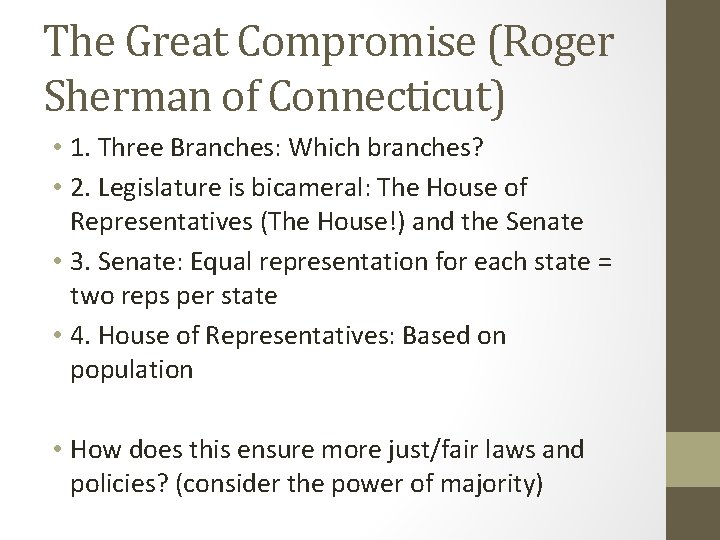 The Great Compromise (Roger Sherman of Connecticut)

• 1. Three Branches: Which branches?
• 2. Legislature is bicameral: The House of Representatives (The House!) and the Senate
• 3. Senate: Equal representation for each state = two reps per state
• 4. House of Representatives: Based on population

• How does this ensure more just/fair laws and policies? (consider the power of majority)